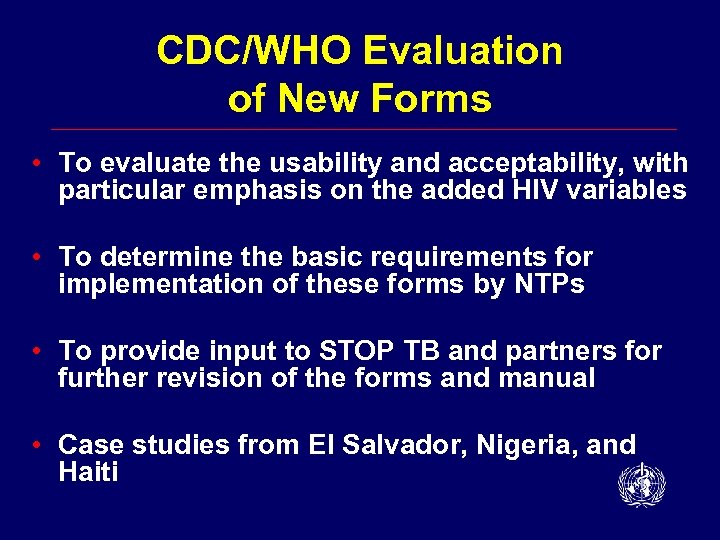 CDC/WHO Evaluation of New Forms

• To evaluate the usability and acceptability, with particular emphasis on the added HIV variables

• To determine the basic requirements for implementation of these forms by NTPs

• To provide input to STOP TB and partners for further revision of the forms and manual

• Case studies from El Salvador, Nigeria, and Haiti